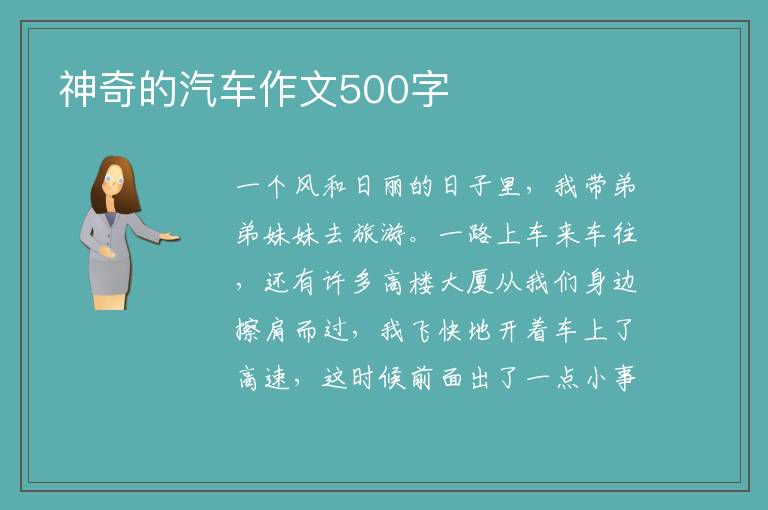 神奇的汽车作文500字

一个风和日丽的日子里，我带弟弟妹妹去旅游。一路上车来车往，还有许多高楼大厦从我们身边擦肩而过，我飞快地开着车上了高速，这时候前面出了一点小事